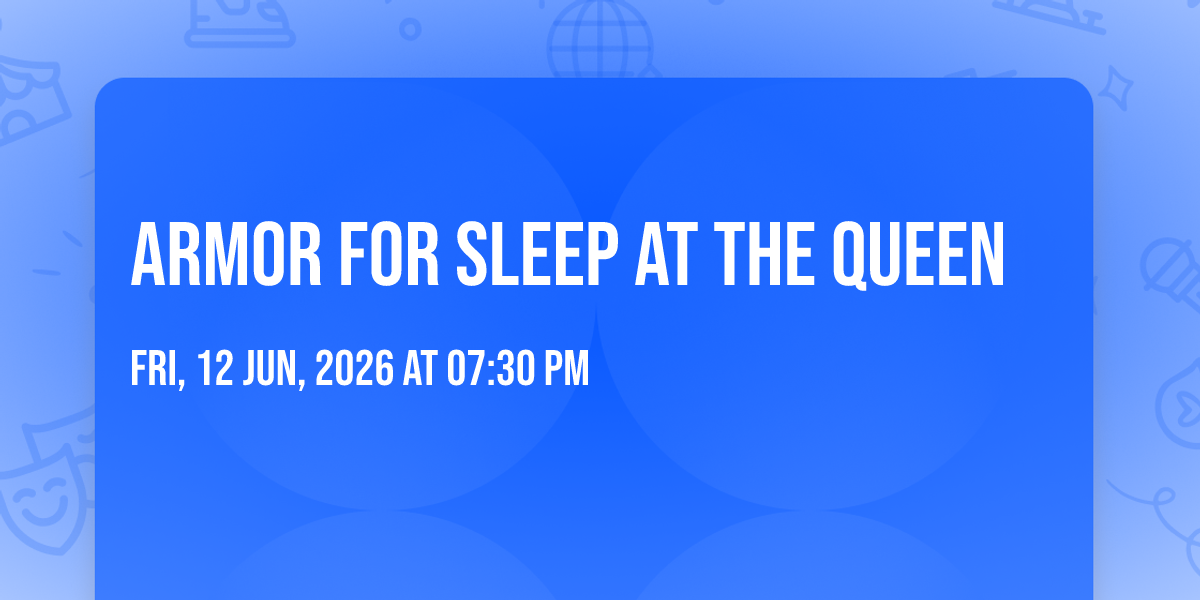 ARMOR FOR SLEEP AT THE QUEEN

FRI, 12 JUN, 2026 AT 07:30 PM